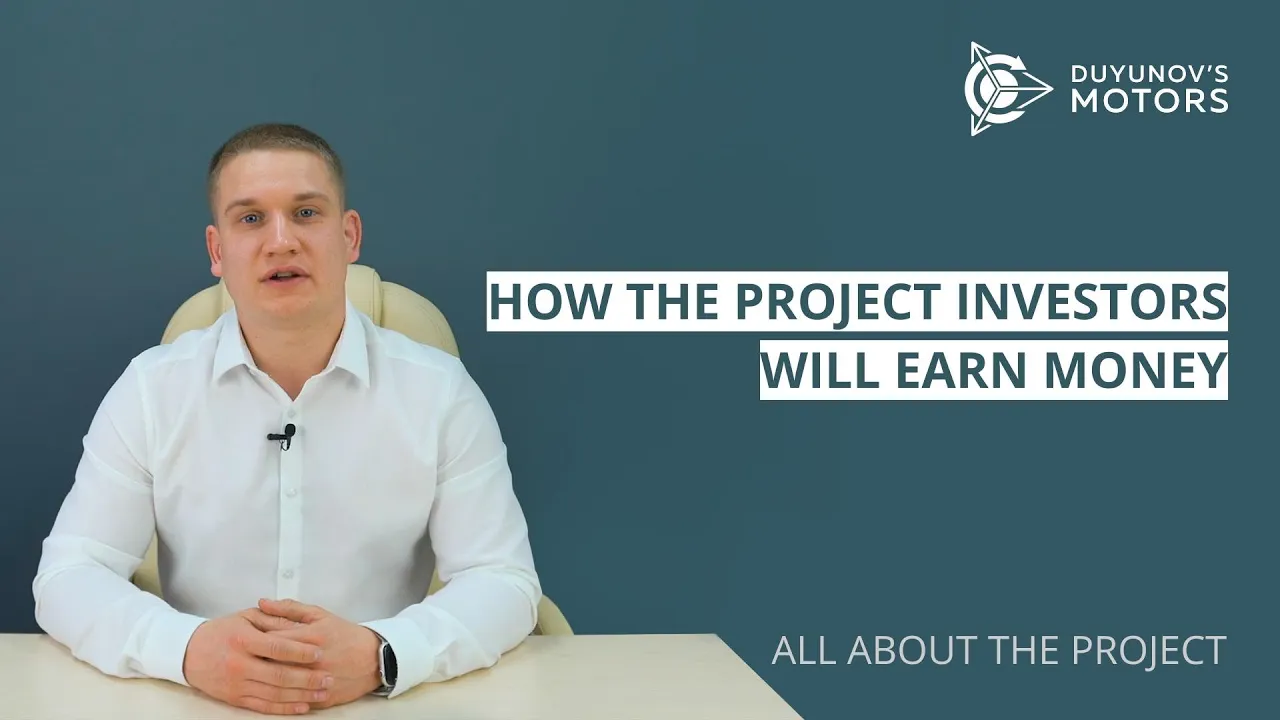 DUYUNOV'S MOTORS

HOW THE PROJECT INVESTORS WILL EARN MONEY

ALL ABOUT THE PROJECT